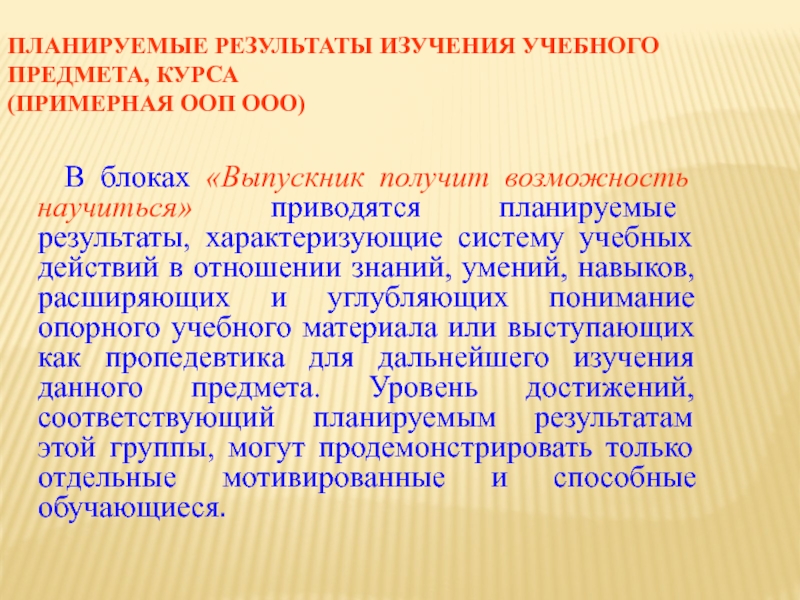 ПЛАНИРУЕМЫЕ РЕЗУЛЬТАТЫ ИЗУЧЕНИЯ УЧЕБНОГО ПРЕДМЕТА, КУРСА
(ПРИМЕРНАЯ ООП ООО)

В блоках «Выпускник получит возможность научиться» приводятся планируемые результаты, характеризующие систему учебных действий в отношении знаний, умений, навыков, расширяющих и углубляющих понимание опорного учебного материала или выступающих как пропедевтика для дальнейшего изучения данного предмета. Уровень достижений, соответствующий планируемым результатам этой группы, могут продемонстрировать только отдельные мотивированные и способные обучающиеся.